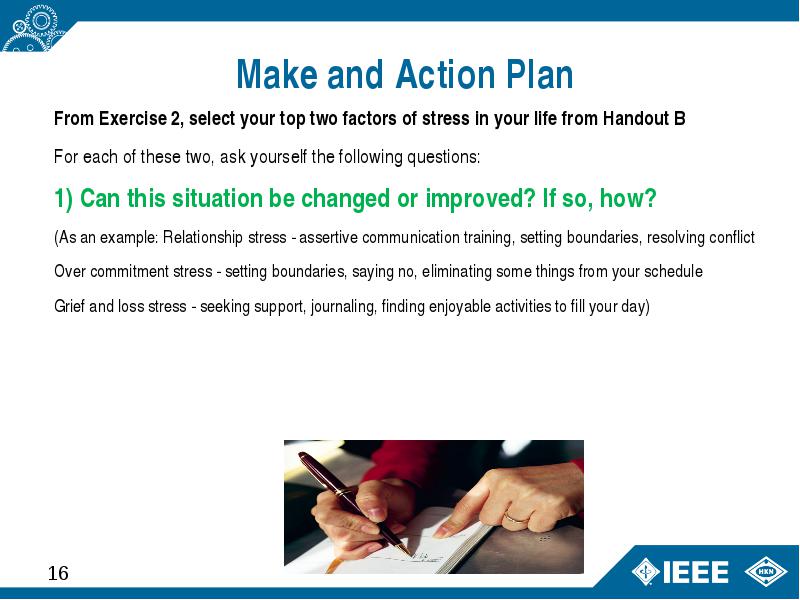 Make and Action Plan

From Exercise 2, select your top two factors of stress in your life from Handout B

For each of these two, ask yourself the following questions:

1) Can this situation be changed or improved? If so, how?

(As an example: Relationship stress - assertive communication training, setting boundaries, resolving conflict

Over commitment stress - setting boundaries, saying no, eliminating some things from your schedule

Grief and loss stress - seeking support, journaling, finding enjoyable activities to fill your day)

16

IEEE

HKN